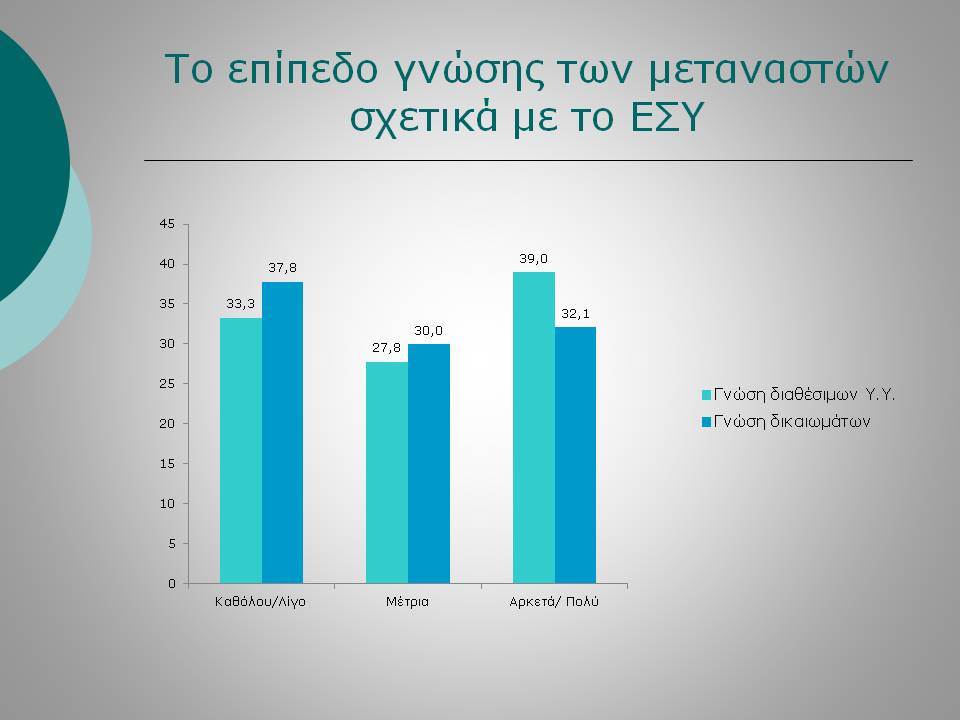 Το επίπεδο γνώσης των μεταναστών σχετικά με το ΕΣΥ

45
40
35
30
25
20
15
10
5
0

33,3
37,8
27,8
30,0
39,0
32,1

Καθόλου/Λίγο
Μέτρια
Αρκετά/ Πολύ

Γνώση διαθέσιμων Υ.Υ.
Γνώση δικαιωμάτων